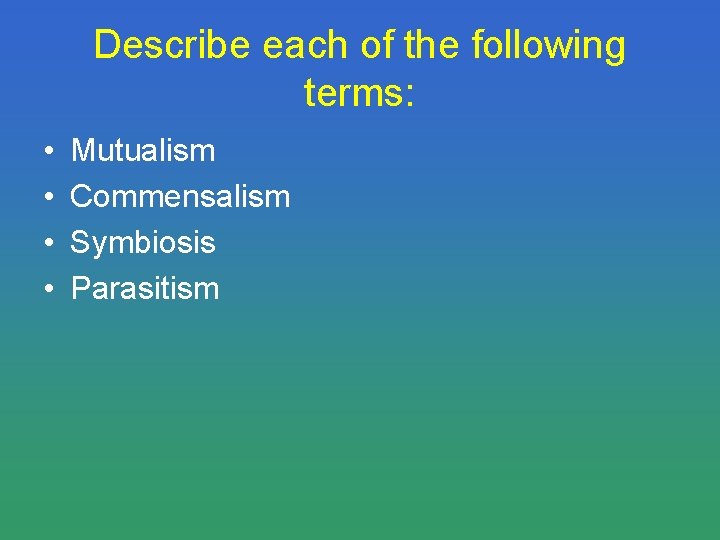 Describe each of the following terms:

• Mutualism
• Commensalism
• Symbiosis
• Parasitism